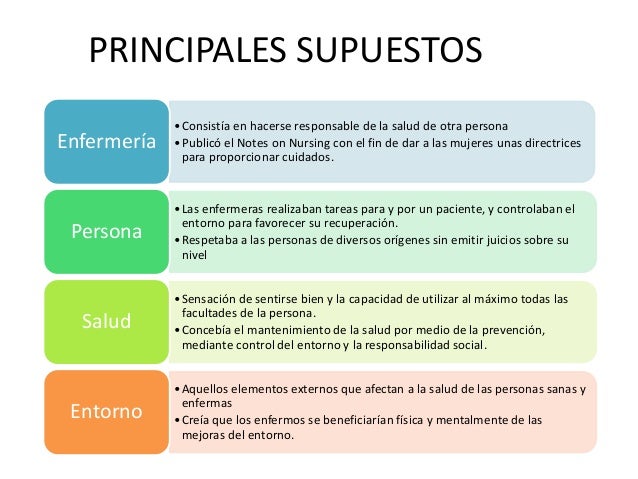 PRINCIPALES SUPUESTOS

Enfermería

• Consistía en hacerse responsable de la salud de otra persona
• Publicó el Notes on Nursing con el fin de dar a las mujeres unas directrices para proporcionar cuidados.

Persona

• Las enfermeras realizaban tareas para y por un paciente, y controlaban el entorno para favorecer su recuperación.
• Respetaba a las personas de diversos orígenes sin emitir juicios sobre su nivel

Salud

• Sensación de sentirse bien y la capacidad de utilizar al máximo todas las facultades de la persona.
• Concebía el mantenimiento de la salud por medio de la prevención, mediante control del entorno y la responsabilidad social.

Entorno

• Aquellos elementos externos que afectan a la salud de las personas sanas y enfermas
• Creía que los enfermos se beneficiarían física y mentalmente de las mejoras del entorno.